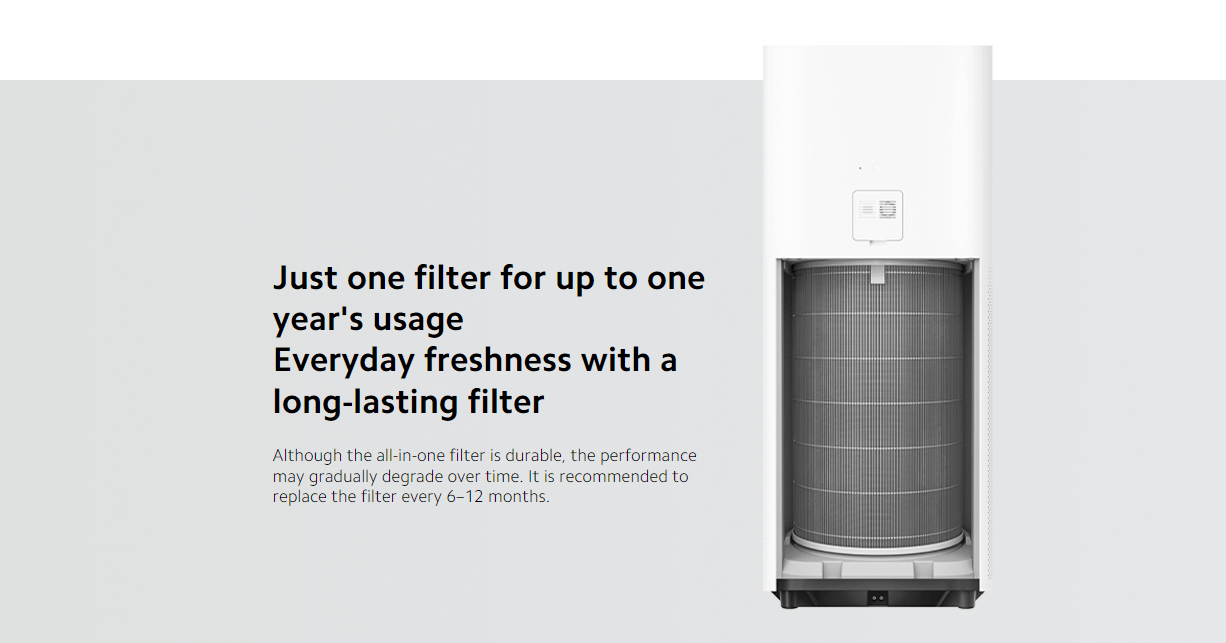 Just one filter for up to one year's usage
Everyday freshness with a long-lasting filter

Although the all-in-one filter is durable, the performance may gradually degrade over time. It is recommended to replace the filter every 6–12 months.